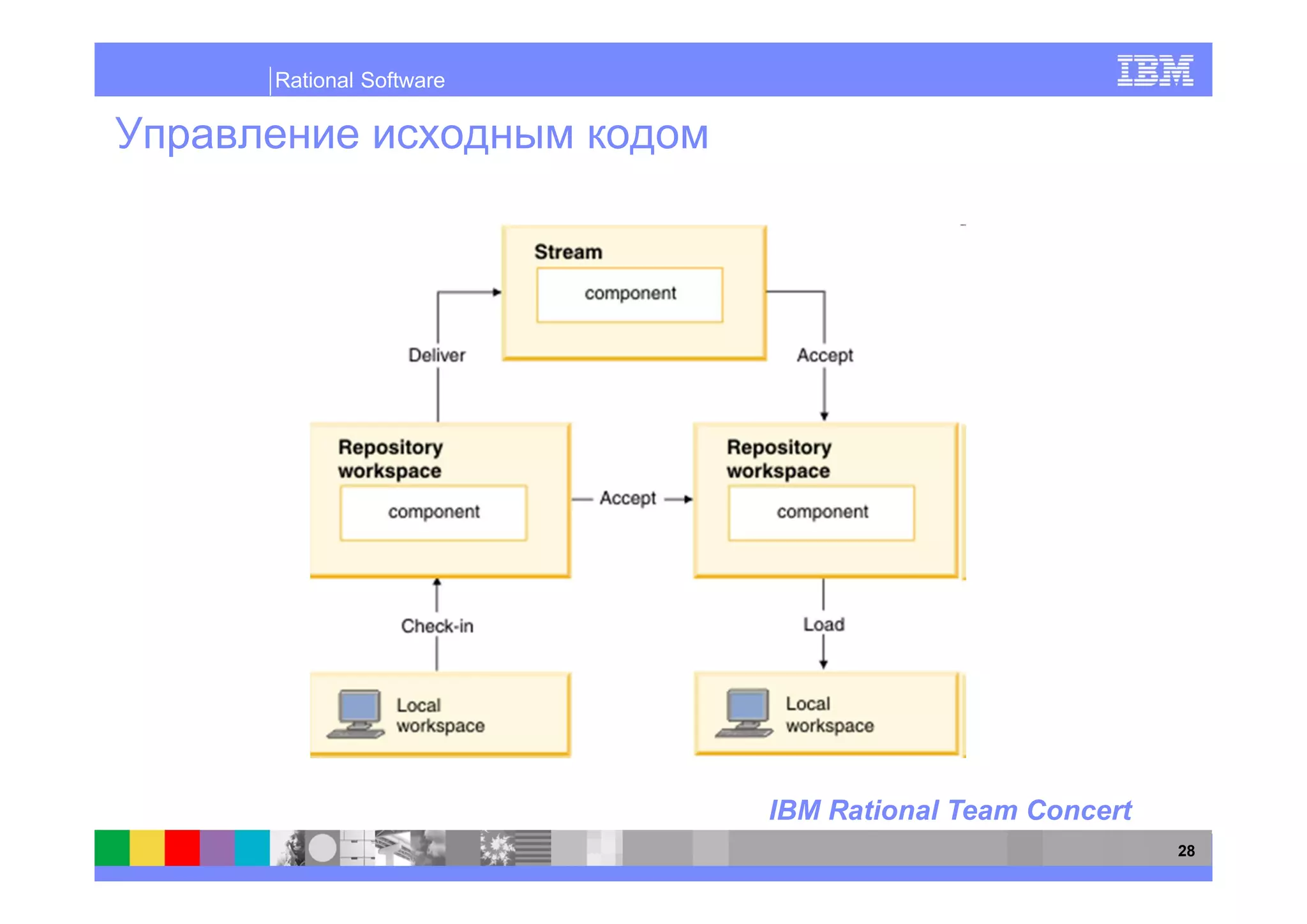 Rational Software

IBM

Управление исходным кодом

Stream

component

Deliver

Accept

Repository workspace

component

Accept

Repository workspace

component

Check-in

Load

Local workspace

Local workspace

IBM Rational Team Concert

28